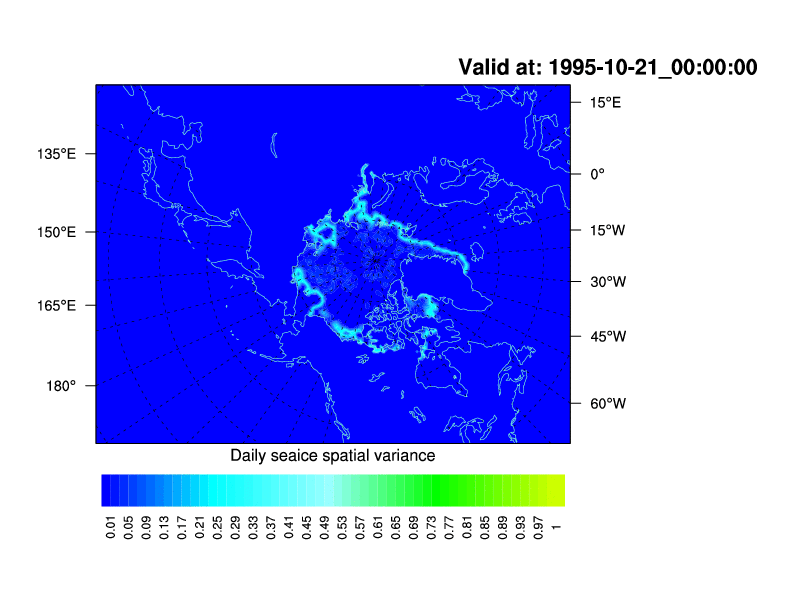 Valid at: 1995-10-21_00:00:00

135°E
150°E
165°E
180°

15°E
0°
15°W
30°W
45°W
60°W

Daily seaice spatial variance

0.01 0.05 0.09 0.13 0.17 0.21 0.25 0.29 0.33 0.37 0.41 0.45 0.49 0.53 0.57 0.61 0.65 0.69 0.73 0.77 0.81 0.85 0.89 0.93 0.97 1